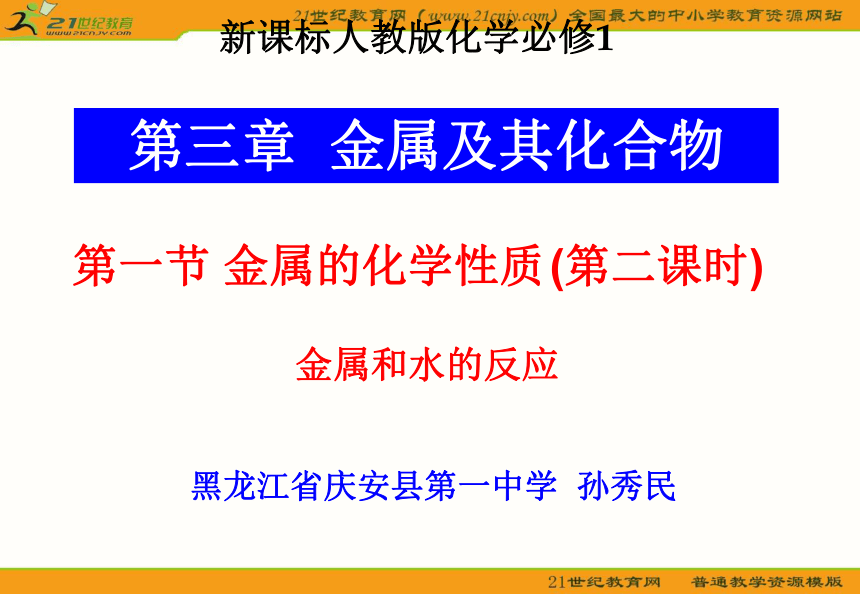 21世纪教育
www.21cnjy.com

21世纪教育网（www.21cnjy.com）全国最大的中小学教育资源网站

新课标人教版化学必修1

第三章 金属及其化合物

第一节 金属的化学性质(第二课时)

金属和水的反应

黑龙江省庆安县第一中学 孙秀民

21世纪教育网 普通教学资源模版